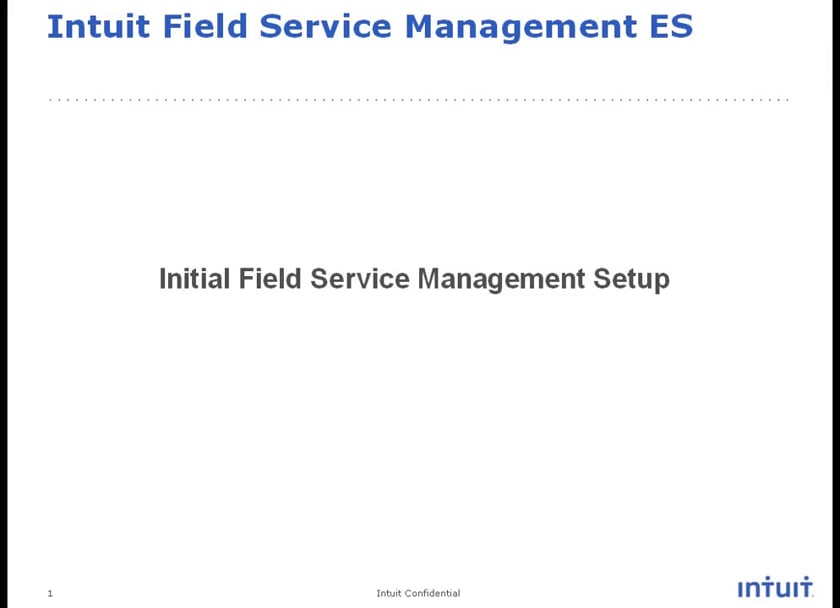 Intuit Field Service Management ES

Initial Field Service Management Setup

1

Intuit Confidential

intuit.